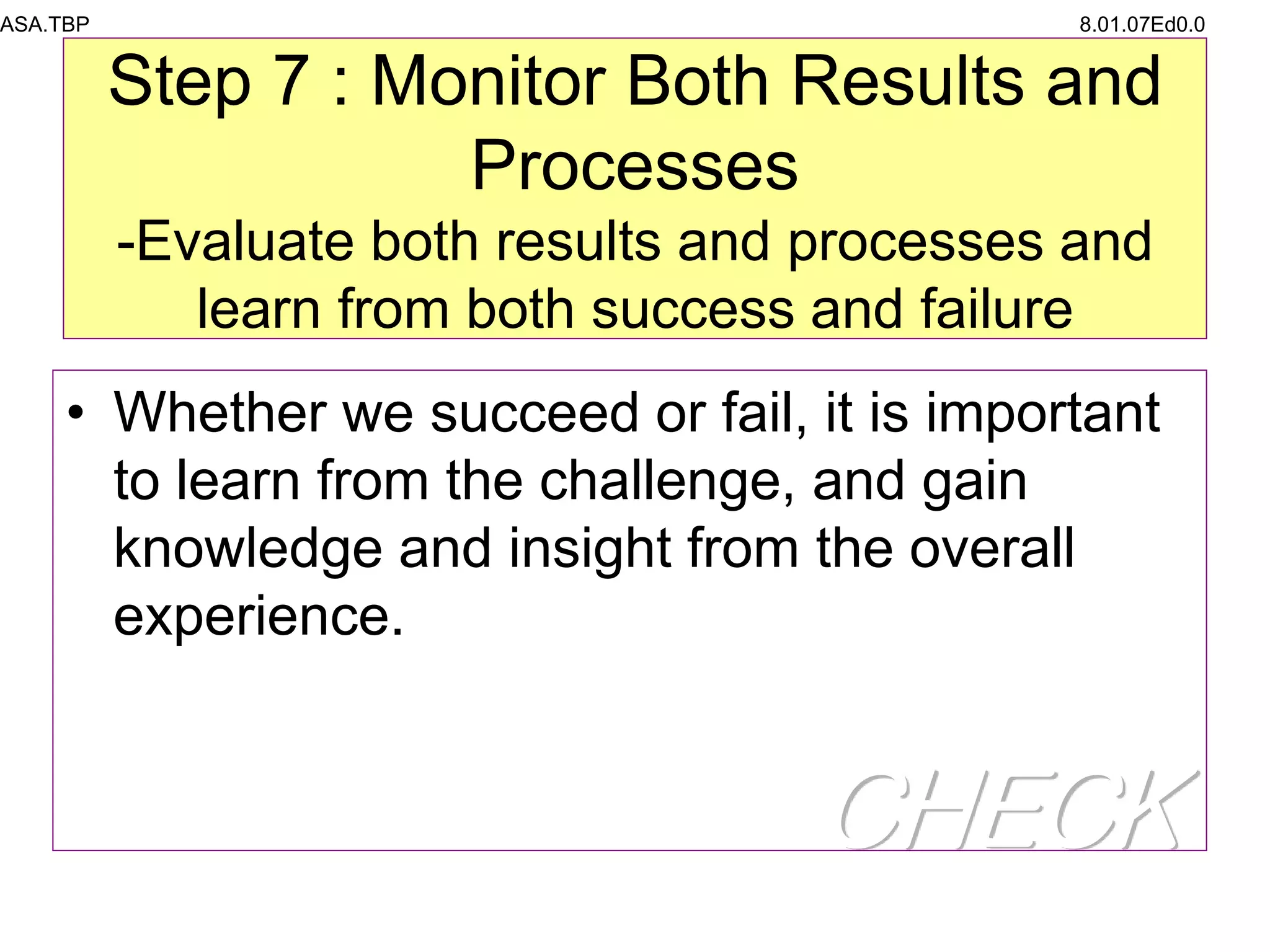 ASA.TBP

8.01.07Ed0.0

Step 7 : Monitor Both Results and Processes

-Evaluate both results and processes and learn from both success and failure

• Whether we succeed or fail, it is important to learn from the challenge, and gain knowledge and insight from the overall experience.

CHECK